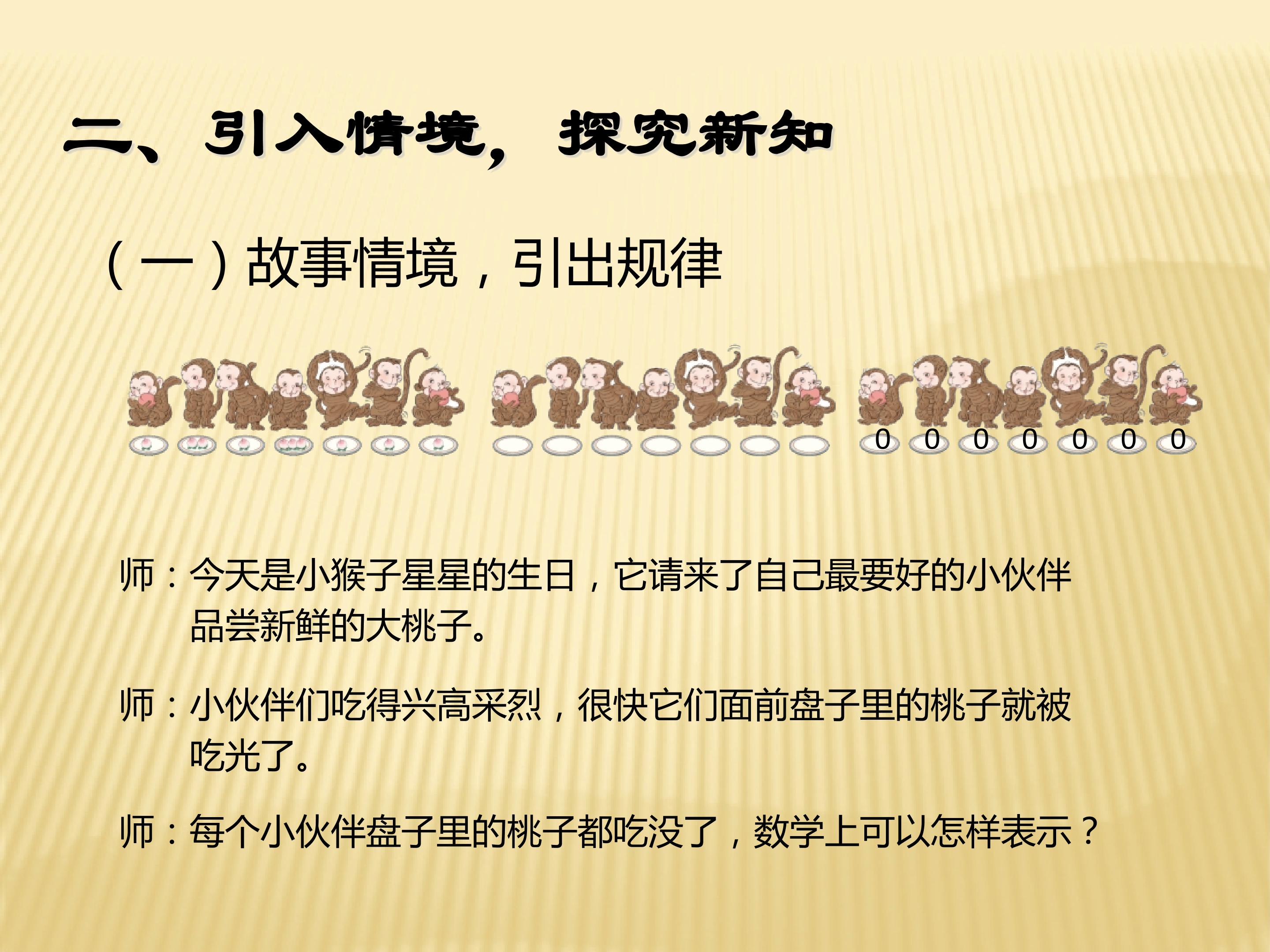 二、引入情境，探究新知

（一）故事情境，引出规律

0 0 0 0 0 0 0

师：今天是小猴子星星的生日，它请来了自己最要好的小伙伴品尝新鲜的大桃子。

师：小伙伴们吃得兴高采烈，很快它们面前盘子里的桃子就被吃光了。

师：每个小伙伴盘子里的桃子都吃没了，数学上可以怎样表示？